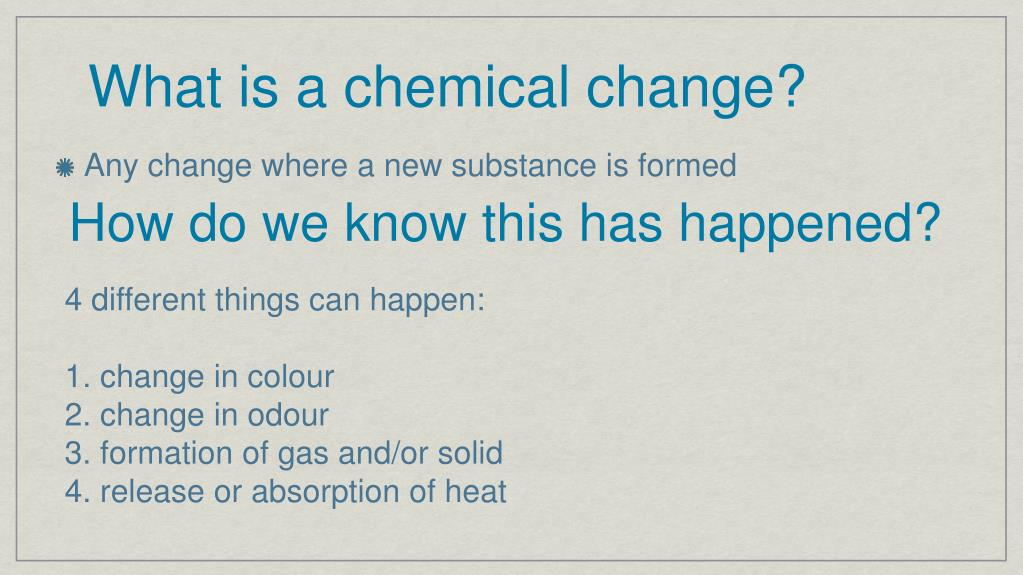 What is a chemical change?

Any change where a new substance is formed

How do we know this has happened?

4 different things can happen:

1. change in colour
2. change in odour
3. formation of gas and/or solid
4. release or absorption of heat